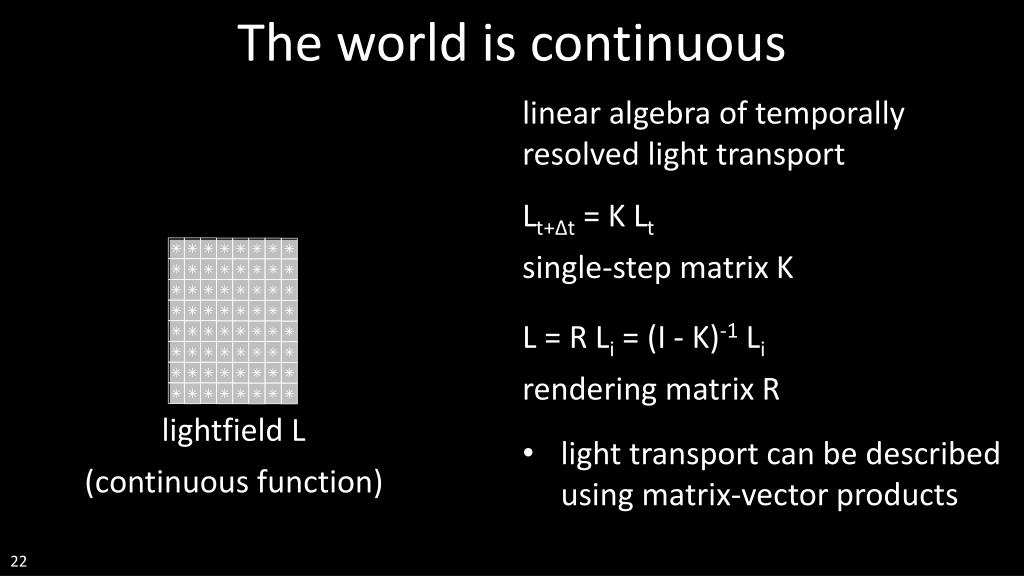 The world is continuous

lightfield L

(continuous function)

linear algebra of temporally resolved light transport

$L_{t+\Delta t} = K L_t$

single-step matrix K

$L = R L_i = (I - K)^{-1} L_i$

rendering matrix R

• light transport can be described using matrix-vector products

22